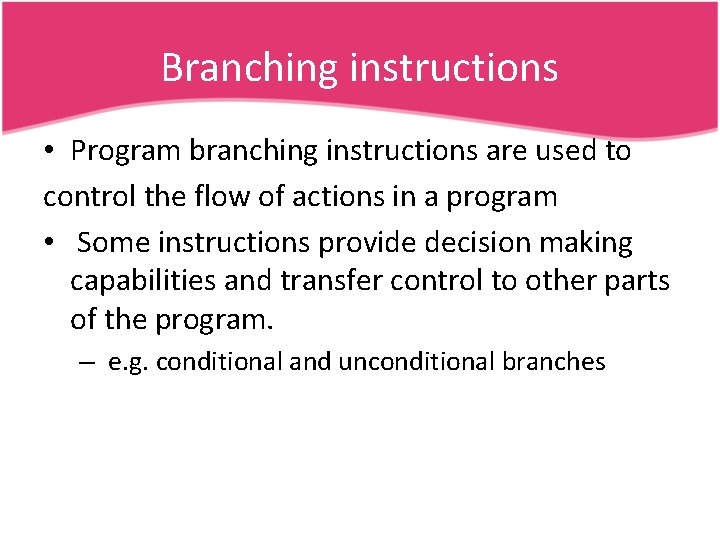 Branching instructions

• Program branching instructions are used to control the flow of actions in a program

• Some instructions provide decision making capabilities and transfer control to other parts of the program.

– e.g. conditional and unconditional branches